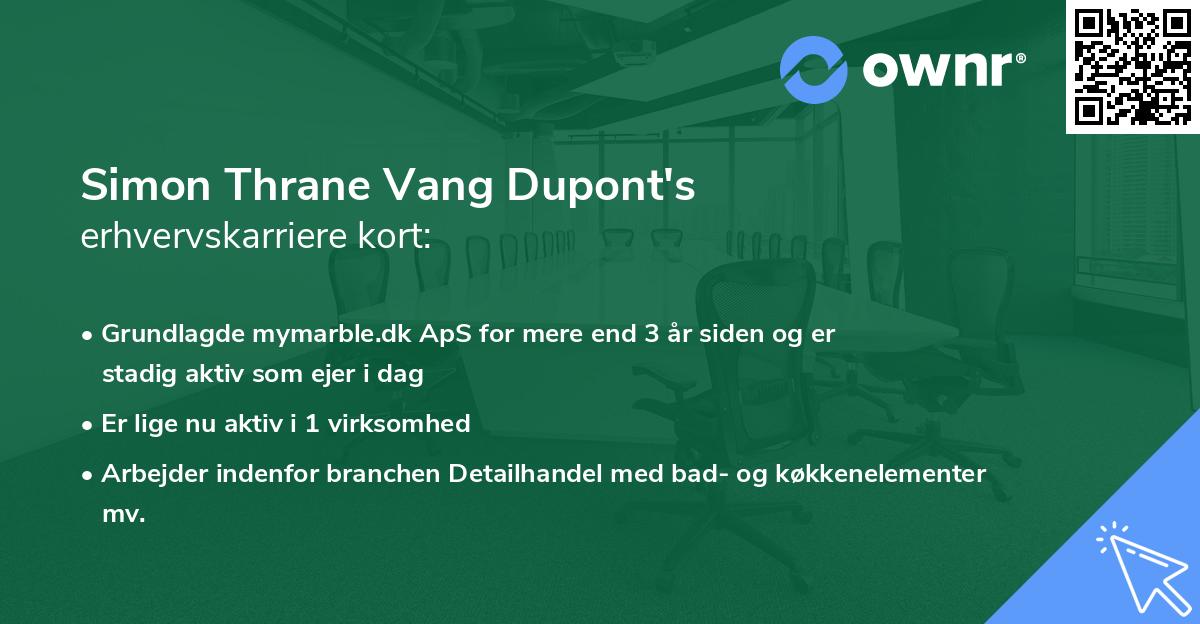 ownr®

Simon Thrane Vang Dupont's erhvervskarriere kort:

• Grundlagde mymarble.dk ApS for mere end 3 år siden og er stadig aktiv som ejer i dag
• Er lige nu aktiv i 1 virksomhed
• Arbejder indenfor branchen Detailhandel med bad- og køkkenelementer mv.